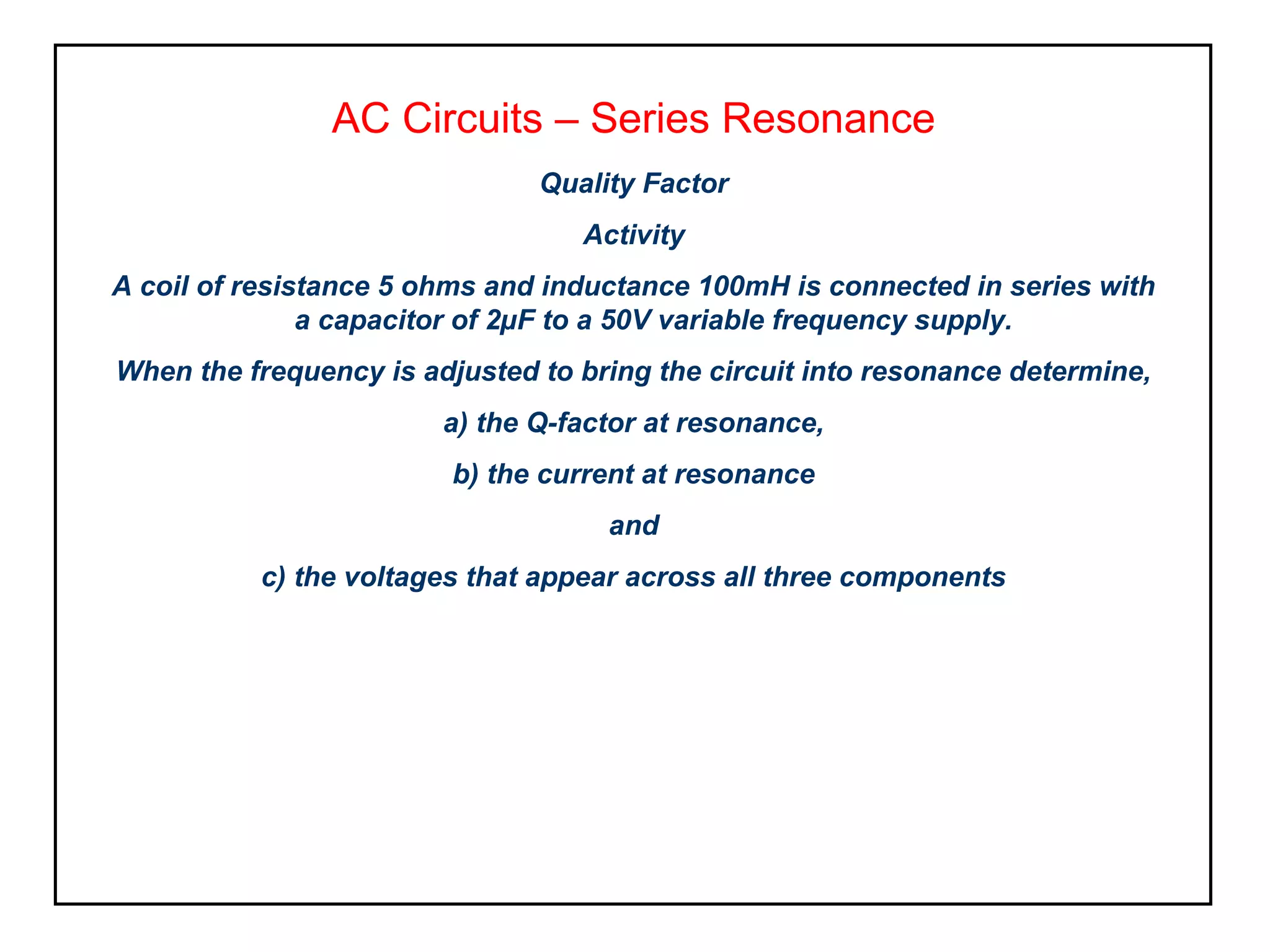 AC Circuits – Series Resonance

Quality Factor

Activity

A coil of resistance 5 ohms and inductance 100mH is connected in series with a capacitor of 2μF to a 50V variable frequency supply.

When the frequency is adjusted to bring the circuit into resonance determine,

a) the Q-factor at resonance,

b) the current at resonance

and

c) the voltages that appear across all three components